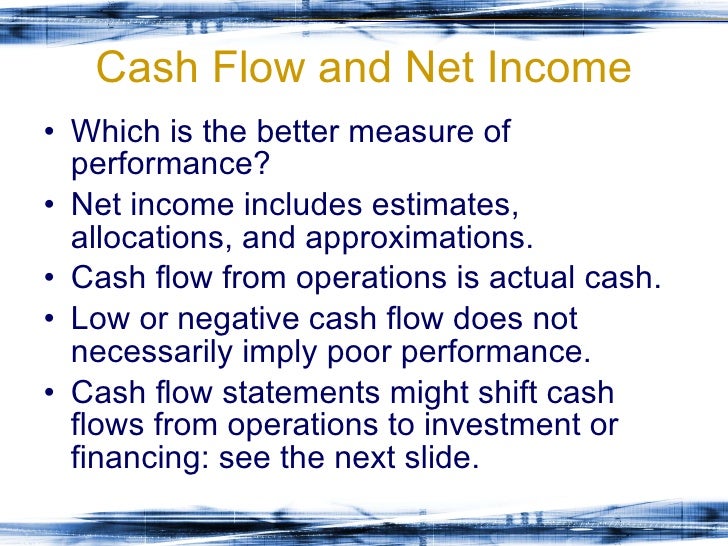 Cash Flow and Net Income

• Which is the better measure of performance?
• Net income includes estimates, allocations, and approximations.
• Cash flow from operations is actual cash.
• Low or negative cash flow does not necessarily imply poor performance.
• Cash flow statements might shift cash flows from operations to investment or financing: see the next slide.